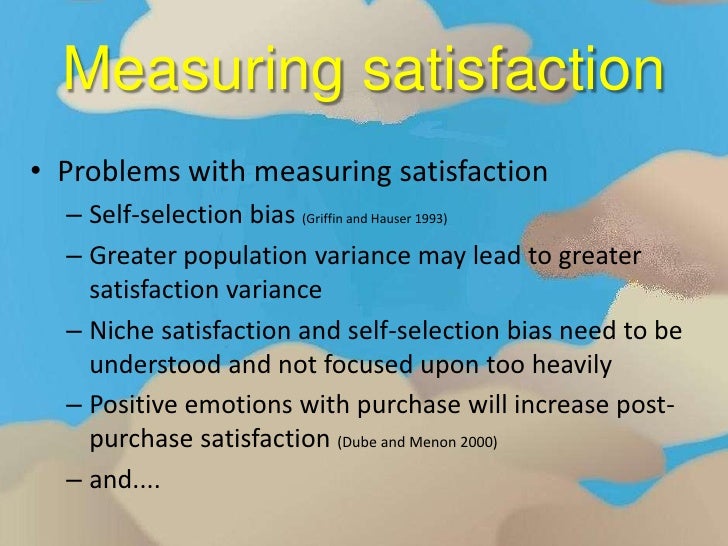 Measuring satisfaction

• Problems with measuring satisfaction
– Self-selection bias (Griffin and Hauser 1993)
– Greater population variance may lead to greater satisfaction variance
– Niche satisfaction and self-selection bias need to be understood and not focused upon too heavily
– Positive emotions with purchase will increase post-purchase satisfaction (Dube and Menon 2000)
– and....